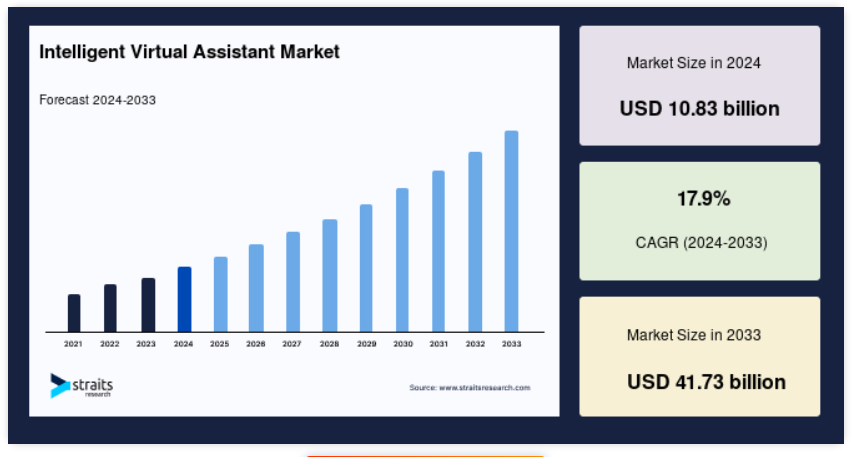 Intelligent Virtual Assistant Market

Forecast 2024-2033

2021 2022 2023 2024 2025 2026 2027 2028 2029 2030 2031 2032 2033

straits research

Source: www.straitsresearch.com

Market Size in 2024

USD 10.83 billion

17.9%

CAGR (2024-2033)

Market Size in 2033

USD 41.73 billion